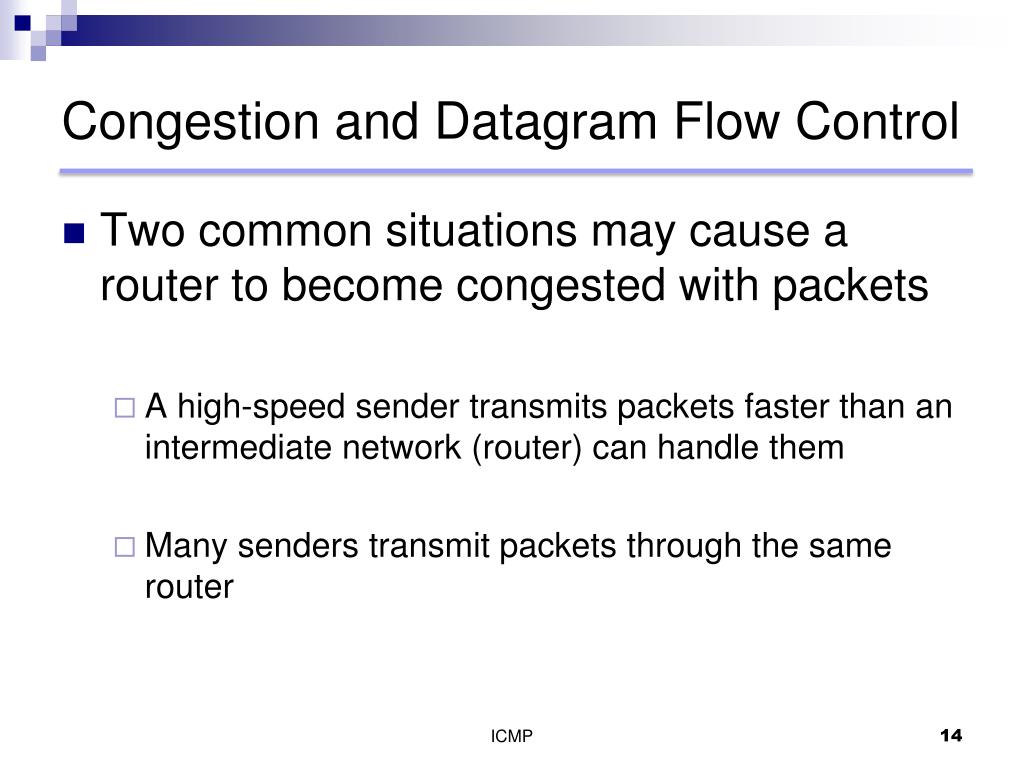 Congestion and Datagram Flow Control

Two common situations may cause a router to become congested with packets

A high-speed sender transmits packets faster than an intermediate network (router) can handle them

Many senders transmit packets through the same router

ICMP

14